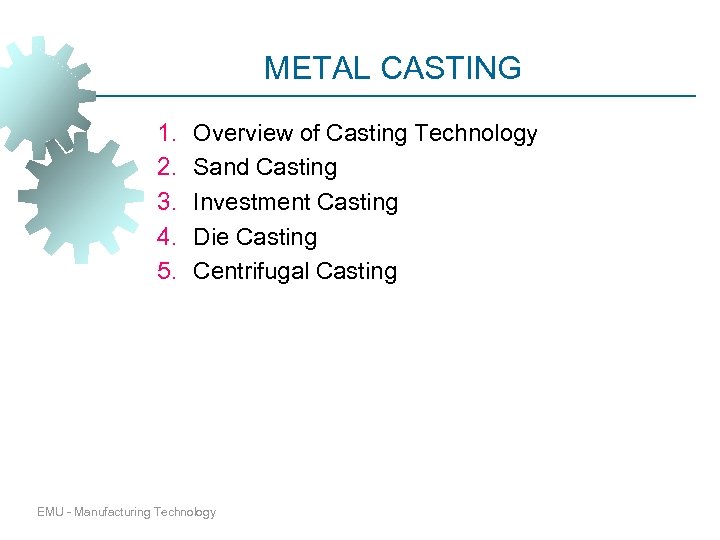 METAL CASTING

1. Overview of Casting Technology
2. Sand Casting
3. Investment Casting
4. Die Casting
5. Centrifugal Casting

EMU - Manufacturing Technology